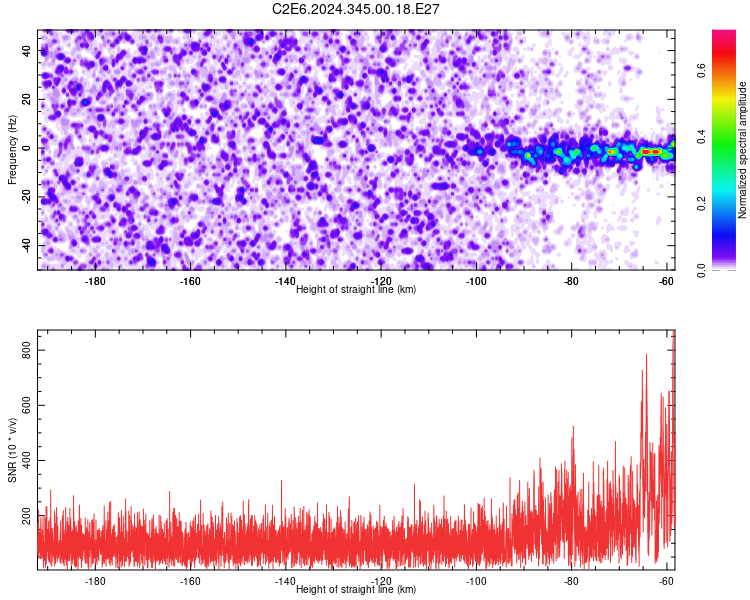 C2E6.2024.345.00.18.E27

Frequency (Hz)
40
20
0
-20
-40
-180
-160
-140
-120
-100
-80
-60
Height of straight line (km)

Normalized spectral amplitude
0.0
0.2
0.4
0.6

SNR (10 * v/v)
800
600
400
200
-180
-160
-140
-120
-100
-80
-60
Height of straight line (km)